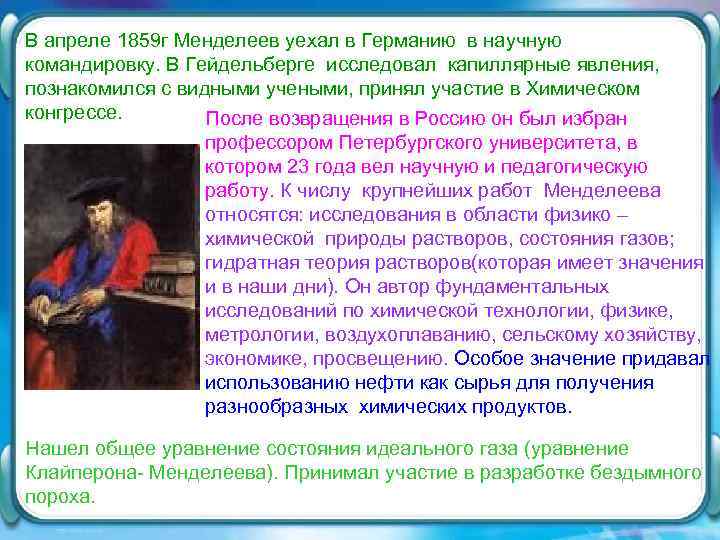 В апреле 1859г Менделеев уехал в Германию в научную командировку. В Гейдельберге исследовал капиллярные явления, познакомился с видными учеными, принял участие в Химическом конгрессе.

После возвращения в Россию он был избран профессором Петербургского университета, в котором 23 года вел научную и педагогическую работу. К числу крупнейших работ Менделеева относятся: исследования в области физико – химической природы растворов, состояния газов; гидратная теория растворов(которая имеет значения и в наши дни). Он автор фундаментальных исследований по химической технологии, физике, метрологии, воздухоплаванию, сельскому хозяйству, экономике, просвещению. Особое значение придавал использованию нефти как сырья для получения разнообразных химических продуктов.

Нашел общее уравнение состояния идеального газа (уравнение Клайперона- Менделеева). Принимал участие в разработке бездымного пороха.